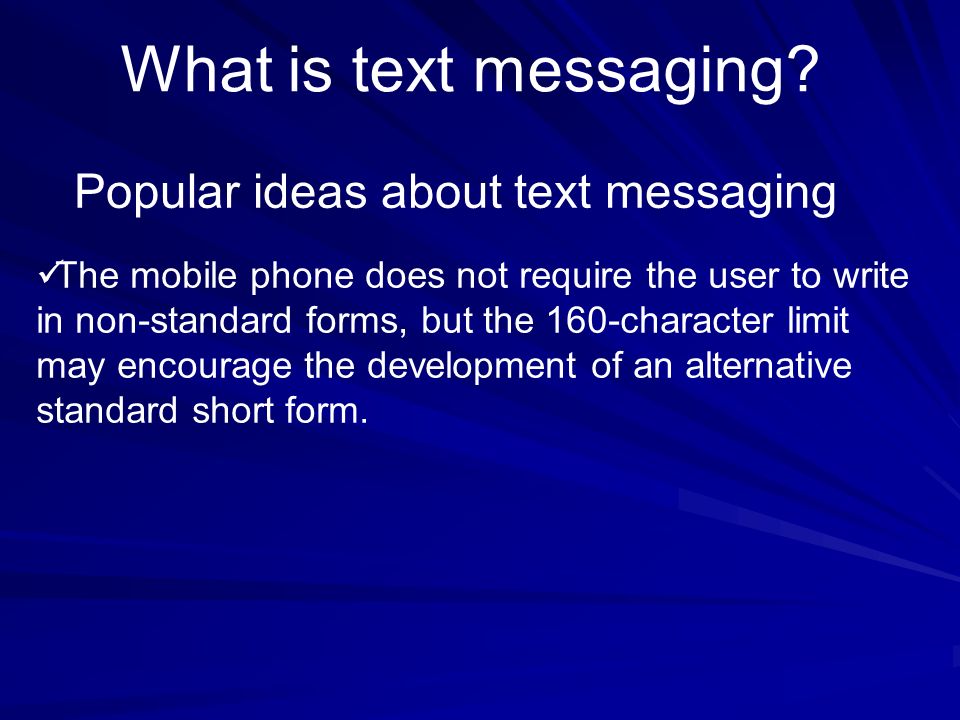 What is text messaging?

Popular ideas about text messaging

✓The mobile phone does not require the user to write in non-standard forms, but the 160-character limit may encourage the development of an alternative standard short form.